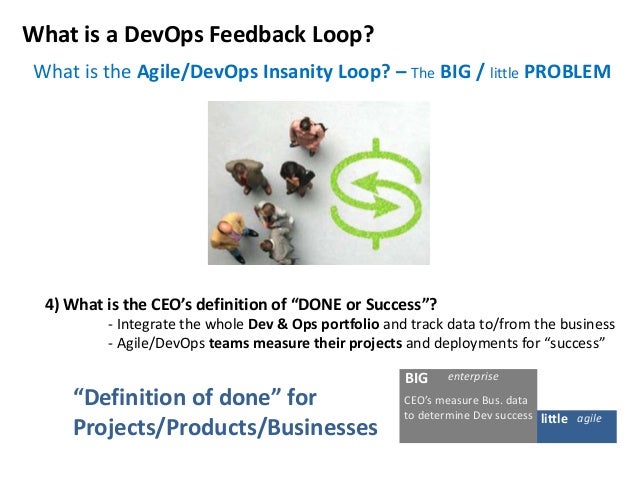 What is a DevOps Feedback Loop?

What is the Agile/DevOps Insanity Loop? – The BIG / little PROBLEM

4) What is the CEO's definition of "DONE or Success"?
- Integrate the whole Dev & Ops portfolio and track data to/from the business
- Agile/DevOps teams measure their projects and deployments for "success"

"Definition of done" for Projects/Products/Businesses

BIG enterprise
CEO's measure Bus. data to determine Dev success

little agile